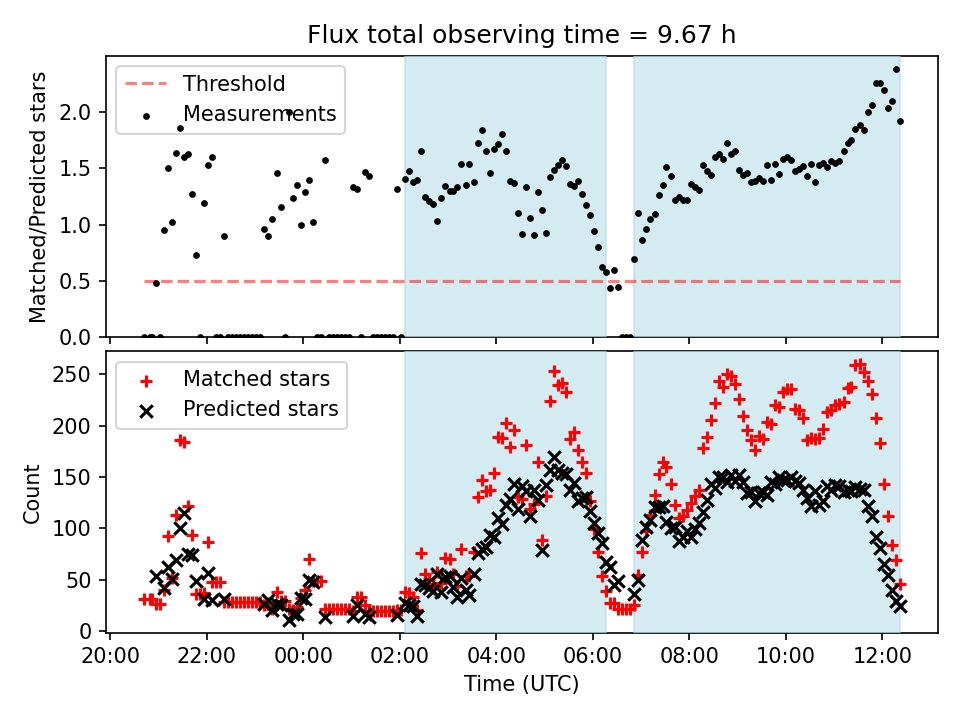 Flux total observing time = 9.67 h

Threshold
Measurements

Matched/Predicted stars

2.0
1.5
1.0
0.5
0.0

Matched stars
Predicted stars

Count

250
200
150
100
50
0

20:00
22:00
00:00
02:00
04:00
06:00
08:00
10:00
12:00

Time (UTC)